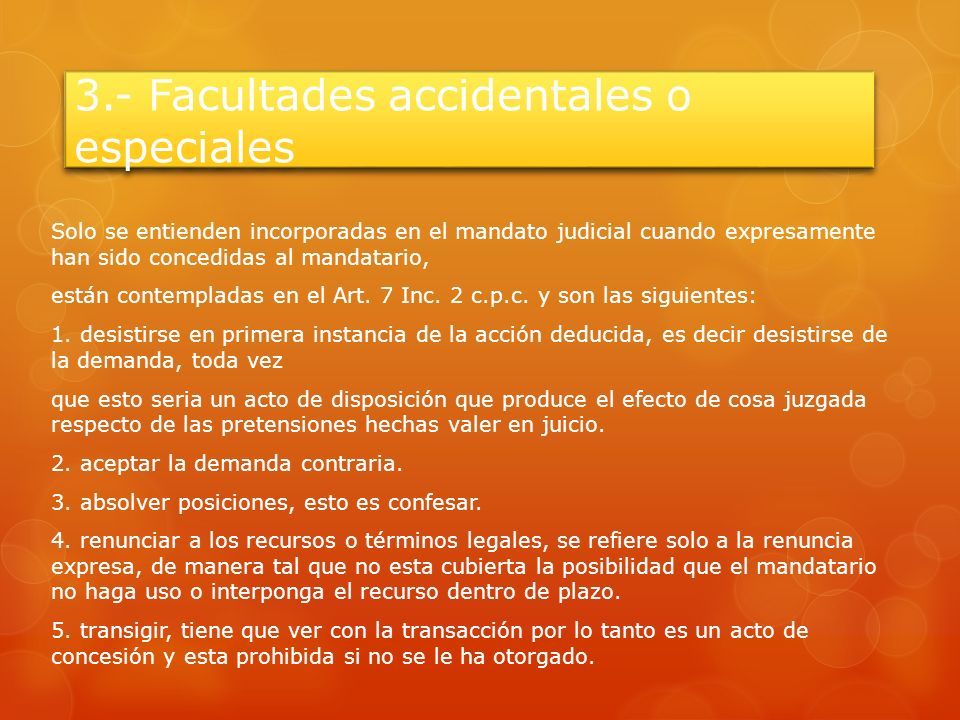 3.- Facultades accidentales o especiales

Solo se entienden incorporadas en el mandato judicial cuando expresamente han sido concedidas al mandatario,

están contempladas en el Art. 7 Inc. 2 c.p.c. y son las siguientes:

1. desistirse en primera instancia de la acción deducida, es decir desistirse de la demanda, toda vez

que esto seria un acto de disposición que produce el efecto de cosa juzgada respecto de las pretensiones hechas valer en juicio.

2. aceptar la demanda contraria.

3. absolver posiciones, esto es confesar.

4. renunciar a los recursos o términos legales, se refiere solo a la renuncia expresa, de manera tal que no esta cubierta la posibilidad que el mandatario no haga uso o interponga el recurso dentro de plazo.

5. transigir, tiene que ver con la transacción por lo tanto es un acto de concesión y esta prohibida si no se le ha otorgado.